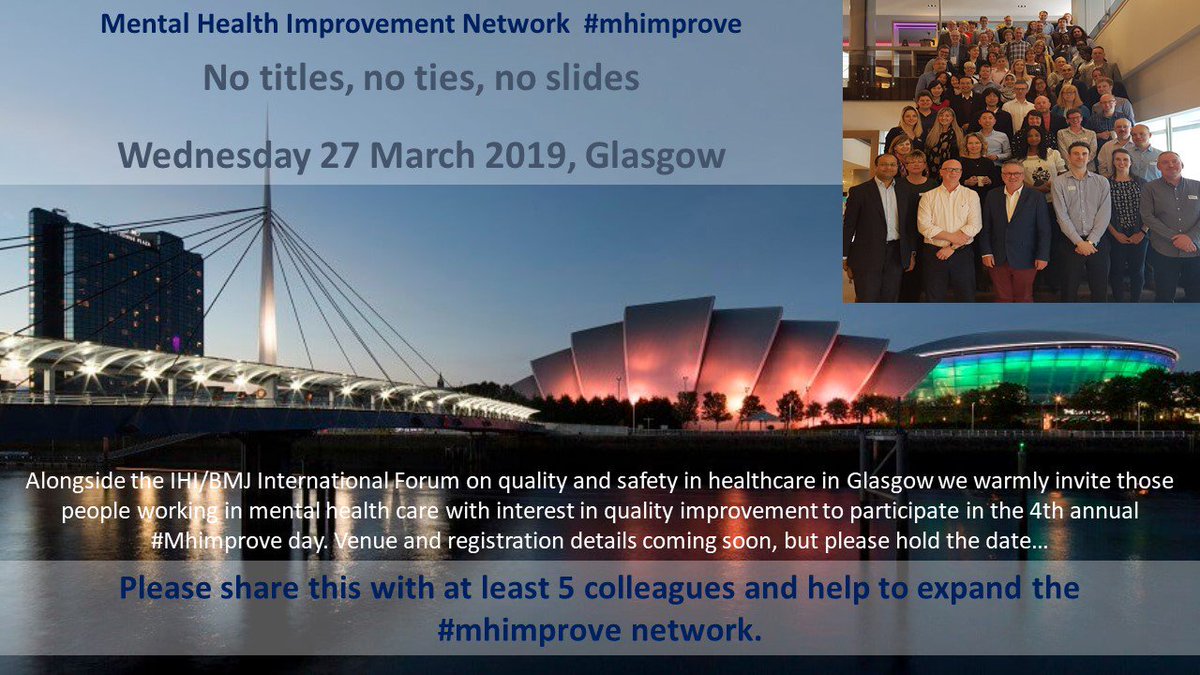 Mental Health Improvement Network #mhimprove

No titles, no ties, no slides

Wednesday 27 March 2019, Glasgow

Alongside the IHI/BMJ International Forum on quality and safety in healthcare in Glasgow we warmly invite those people working in mental health care with interest in quality improvement to participate in the 4th annual #Mhimprove day. Venue and registration details coming soon, but please hold the date…

Please share this with at least 5 colleagues and help to expand the #mhimprove network.